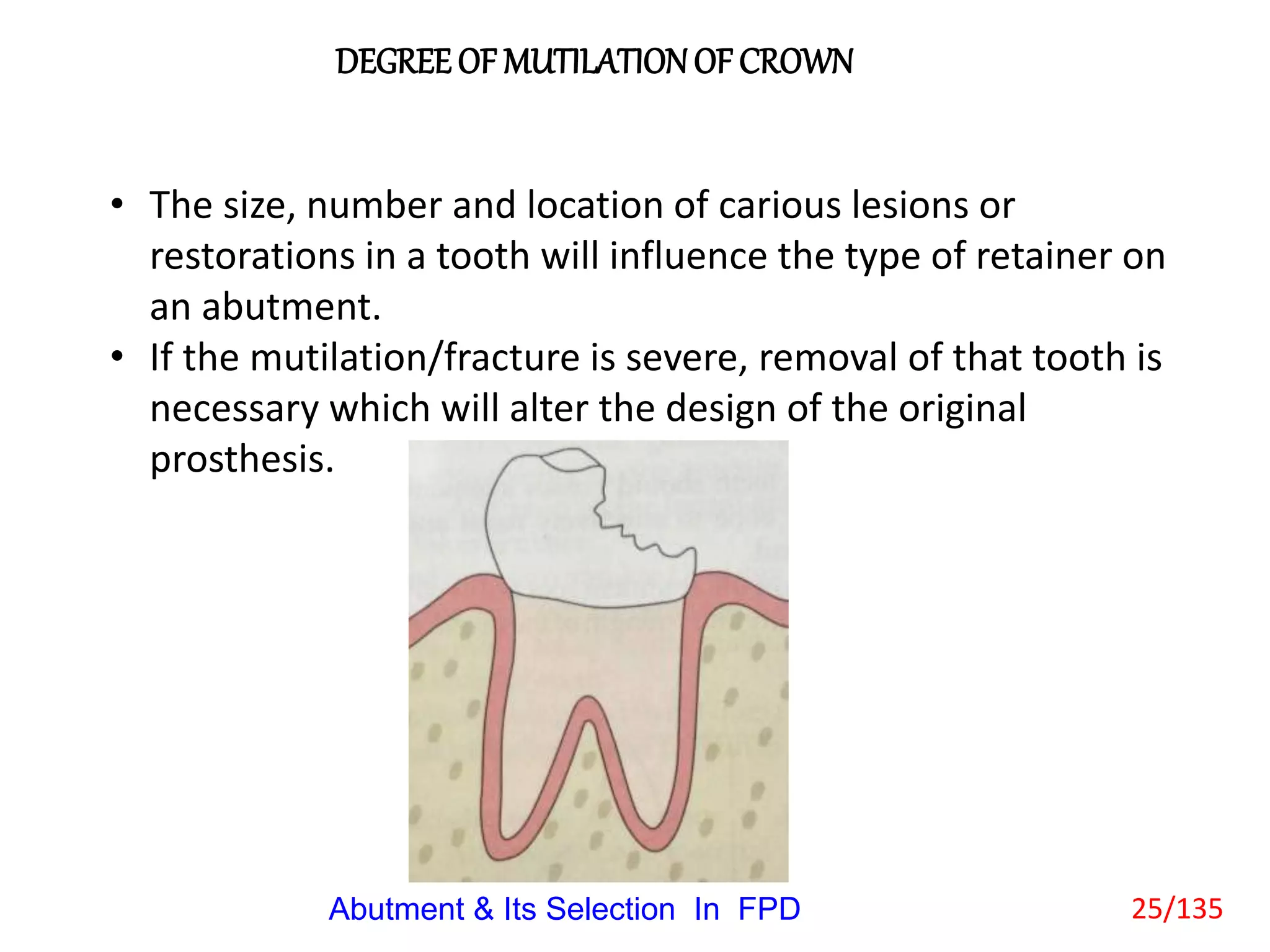 DEGREE OF MUTILATION OF CROWN

• The size, number and location of carious lesions or restorations in a tooth will influence the type of retainer on an abutment.
• If the mutilation/fracture is severe, removal of that tooth is necessary which will alter the design of the original prosthesis.

Abutment & Its Selection In FPD

25/135